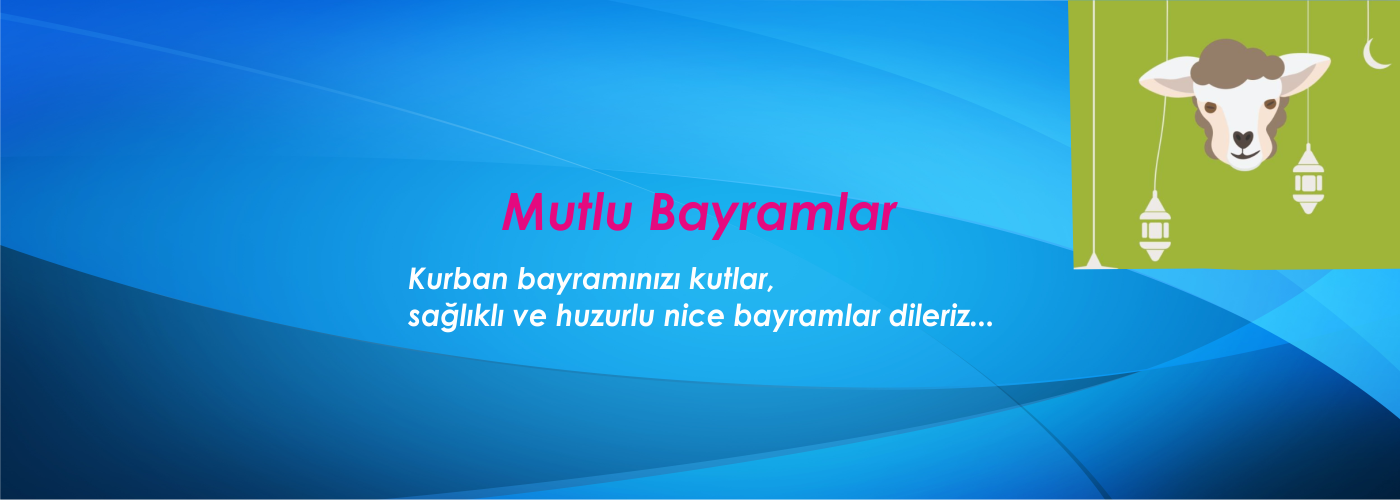 Mutlu Bayramlar

Kurban bayramınızı kutlar,
sağlıklı ve huzurlu nice bayramlar dileriz...